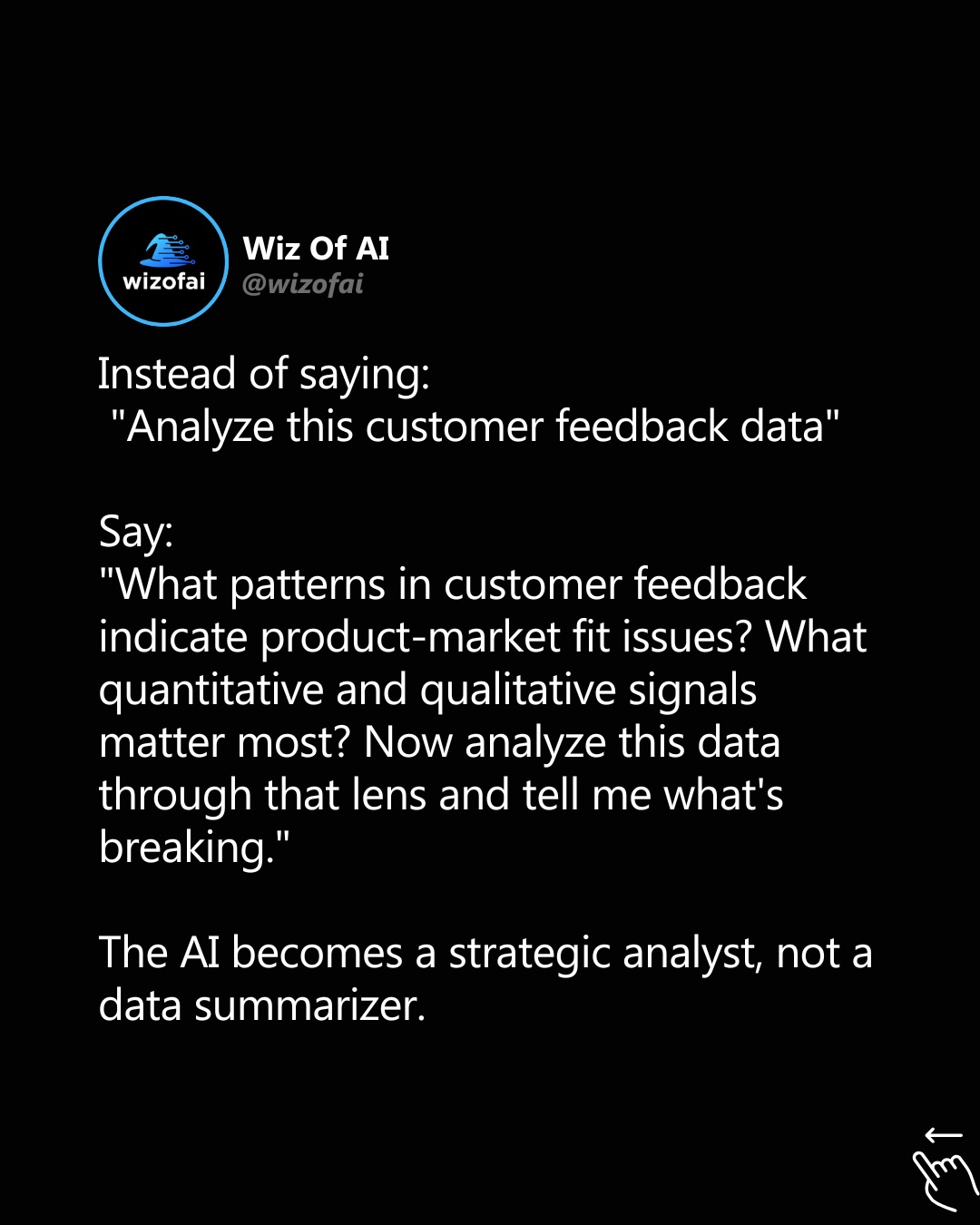 wizofai

Wiz Of AI
@wizofai

Instead of saying:
"Analyze this customer feedback data"

Say:
"What patterns in customer feedback indicate product-market fit issues? What quantitative and qualitative signals matter most? Now analyze this data through that lens and tell me what's breaking."

The AI becomes a strategic analyst, not a data summarizer.